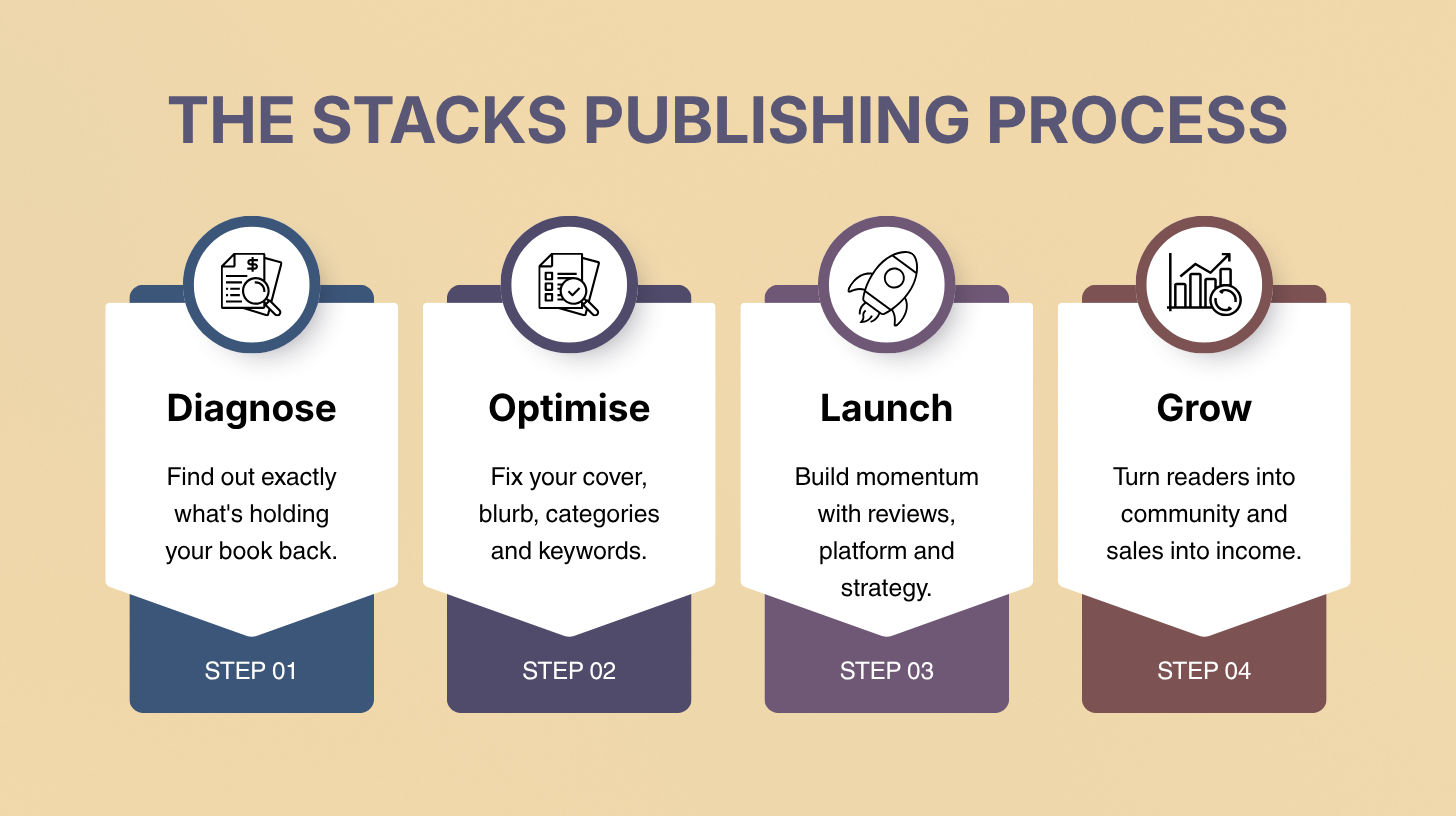 THE STACKS PUBLISHING PROCESS

Diagnose

Find out exactly what's holding your book back.

STEP 01

Optimise

Fix your cover, blurb, categories and keywords.

STEP 02

Launch

Build momentum with reviews, platform and strategy.

STEP 03

Grow

Turn readers into community and sales into income.

STEP 04